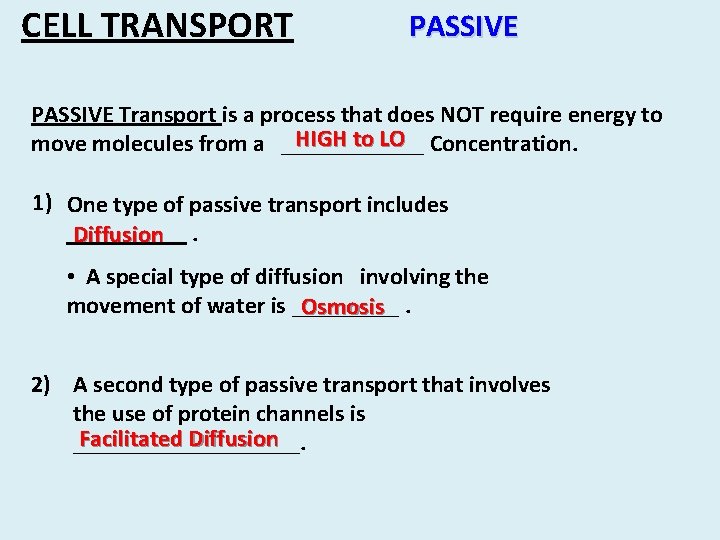 CELL TRANSPORT PASSIVE

PASSIVE Transport is a process that does NOT require energy to move molecules from a HIGH to LO Concentration.

1) One type of passive transport includes Diffusion .

• A special type of diffusion involving the movement of water is Osmosis .

2) A second type of passive transport that involves the use of protein channels is Facilitated Diffusion.